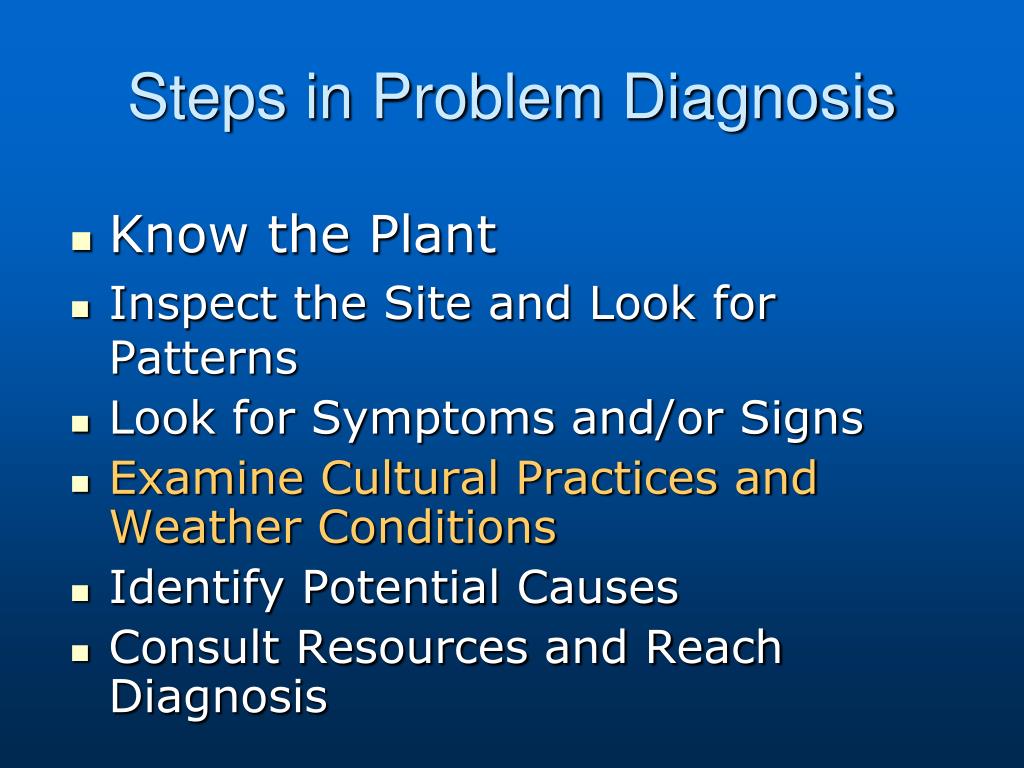 Steps in Problem Diagnosis

- Know the Plant
- Inspect the Site and Look for Patterns
- Look for Symptoms and/or Signs
- Examine Cultural Practices and Weather Conditions
- Identify Potential Causes
- Consult Resources and Reach Diagnosis